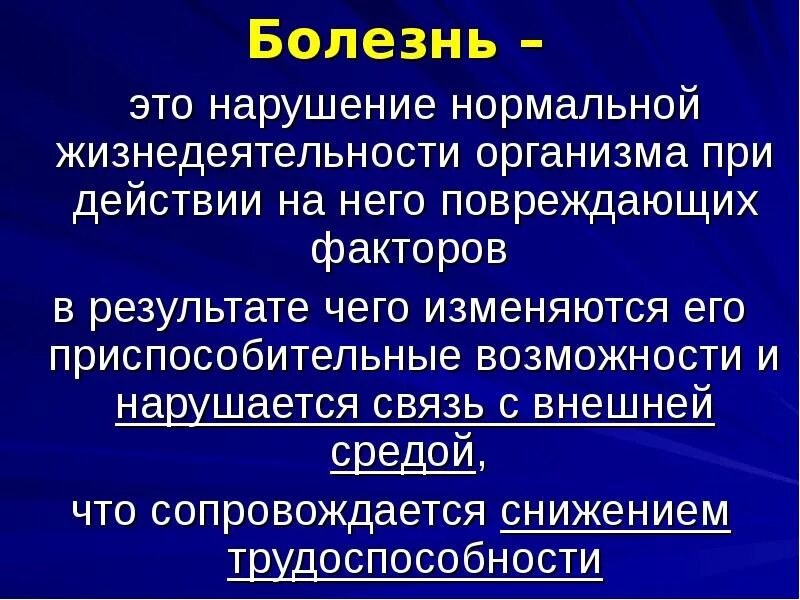 Болезнь –

это нарушение нормальной жизнедеятельности организма при действии на него повреждающих факторов

в результате чего изменяются его приспособительные возможности и нарушается связь с внешней средой,

что сопровождается снижением трудоспособности